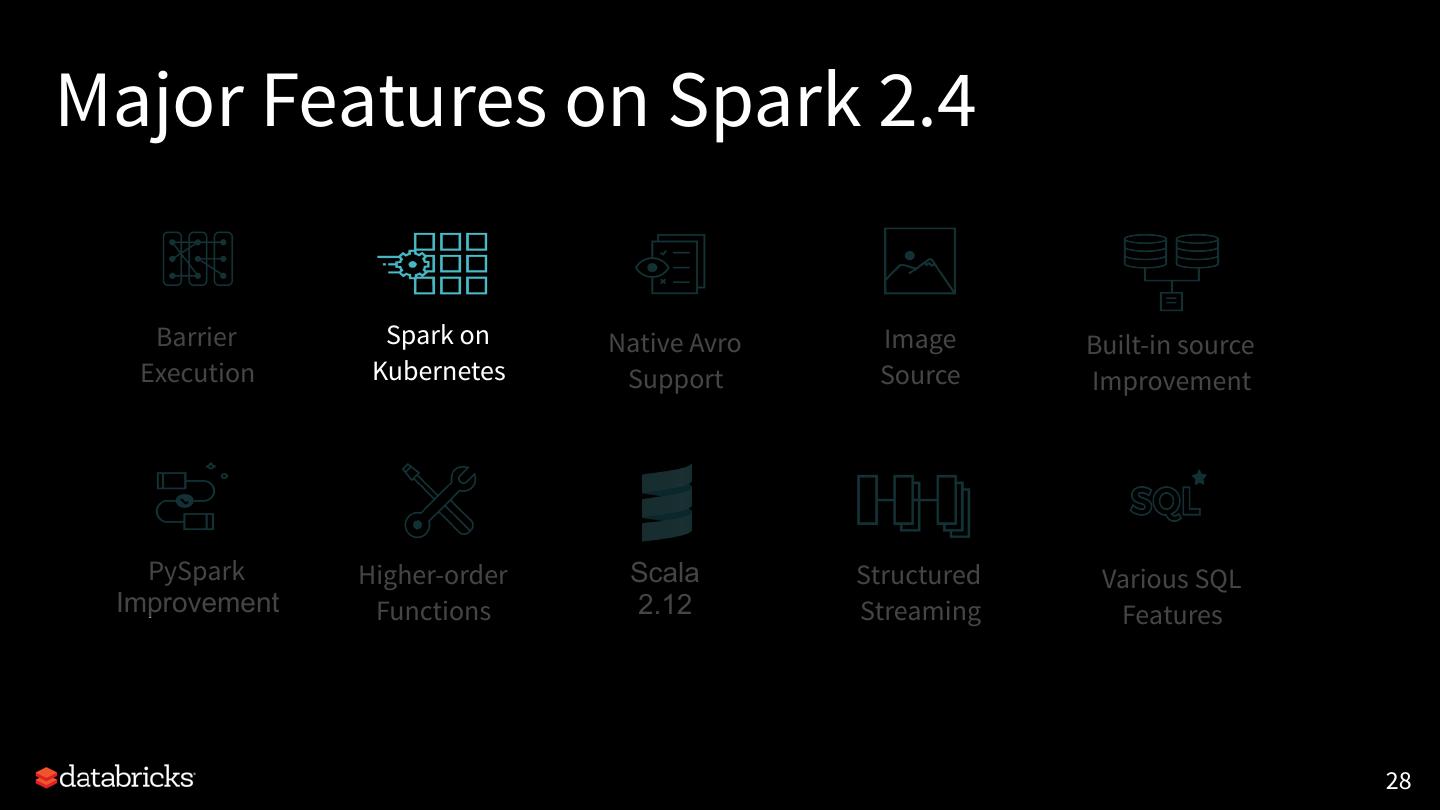 Major Features on Spark 2.4

Barrier Execution

Spark on Kubernetes

Native Avro Support

Image Source

Built-in source Improvement

PySpark Improvement

Higher-order Functions

Scala 2.12

Structured Streaming

SQL

Various SQL Features

databricks

28